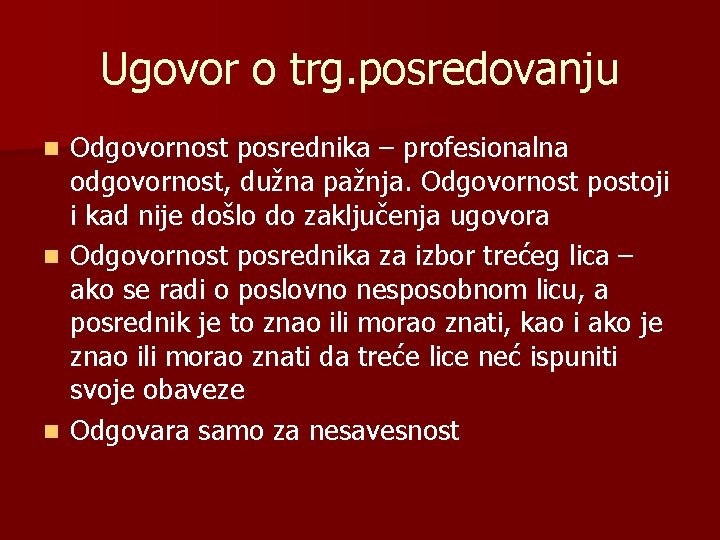 Ugovor o trg.posredovanju

- Odgovornost posrednika – profesionalna odgovornost, dužna pažnja. Odgovornost postoji i kad nije došlo do zaključenja ugovora
- Odgovornost posrednika za izbor trećeg lica – ako se radi o poslovno nesposobnom licu, a posrednik je to znao ili morao znati, kao i ako je znao ili morao znati da treće lice neć ispuniti svoje obaveze
- Odgovara samo za nesavesnost